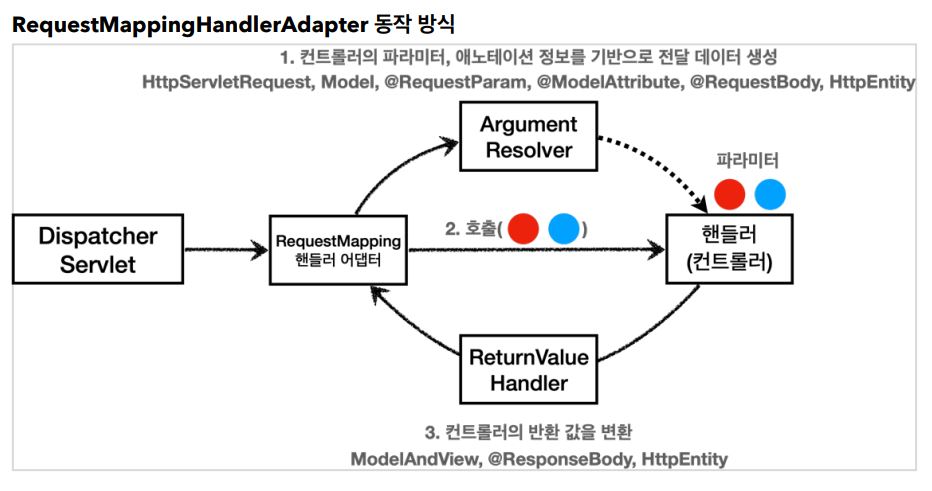 RequestMappingHandlerAdapter 동작 방식

1. 컨트롤러의 파라미터, 애노테이션 정보를 기반으로 전달 데이터 생성
HttpServletRequest, Model, @RequestParam, @ModelAttribute, @RequestBody, HttpEntity

Argument Resolver

파라미터

Dispatcher Servlet

RequestMapping 핸들러 어댑터

2. 호출( )

핸들러 (컨트롤러)

ReturnValue Handler

3. 컨트롤러의 반환 값을 변환
ModelAndView, @ResponseBody, HttpEntity